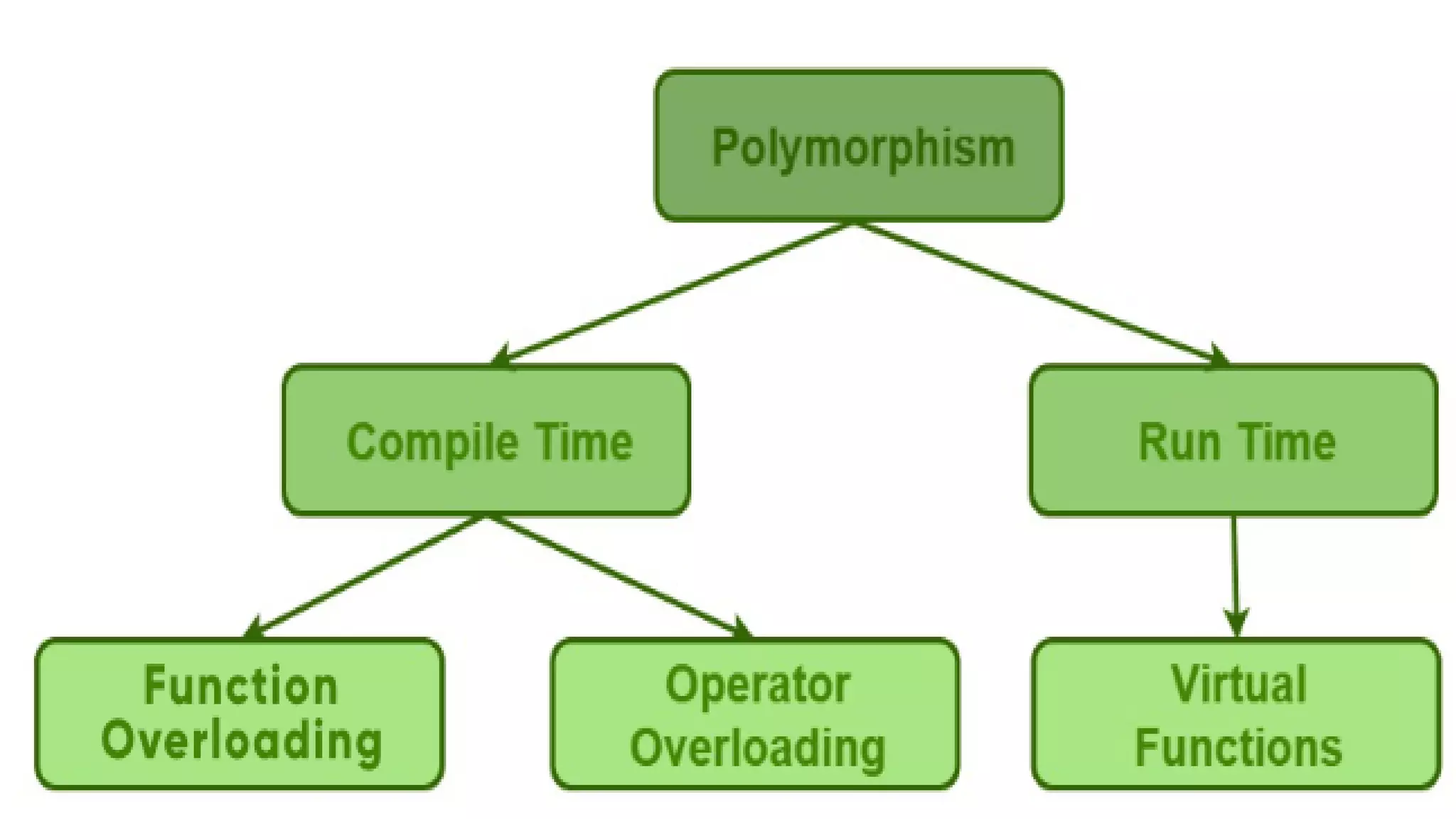 Polymorphism

Compile Time

Run Time

Function Overloading

Operator Overloading

Virtual Functions